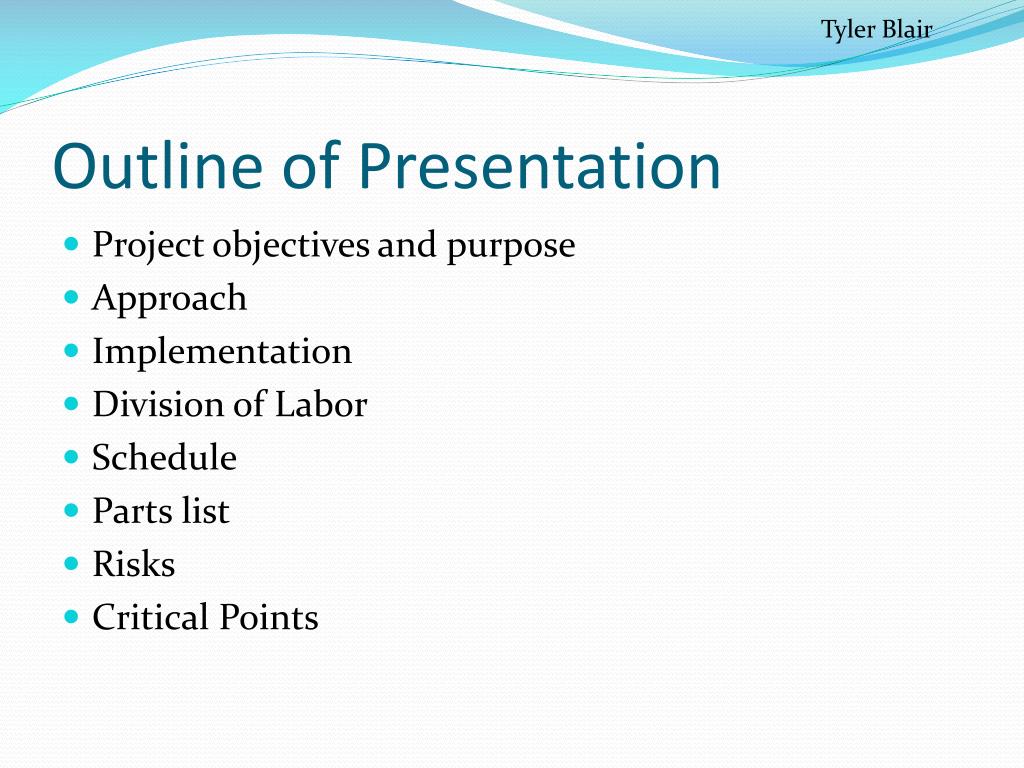 Tyler Blair

Outline of Presentation

- Project objectives and purpose
- Approach
- Implementation
- Division of Labor
- Schedule
- Parts list
- Risks
- Critical Points